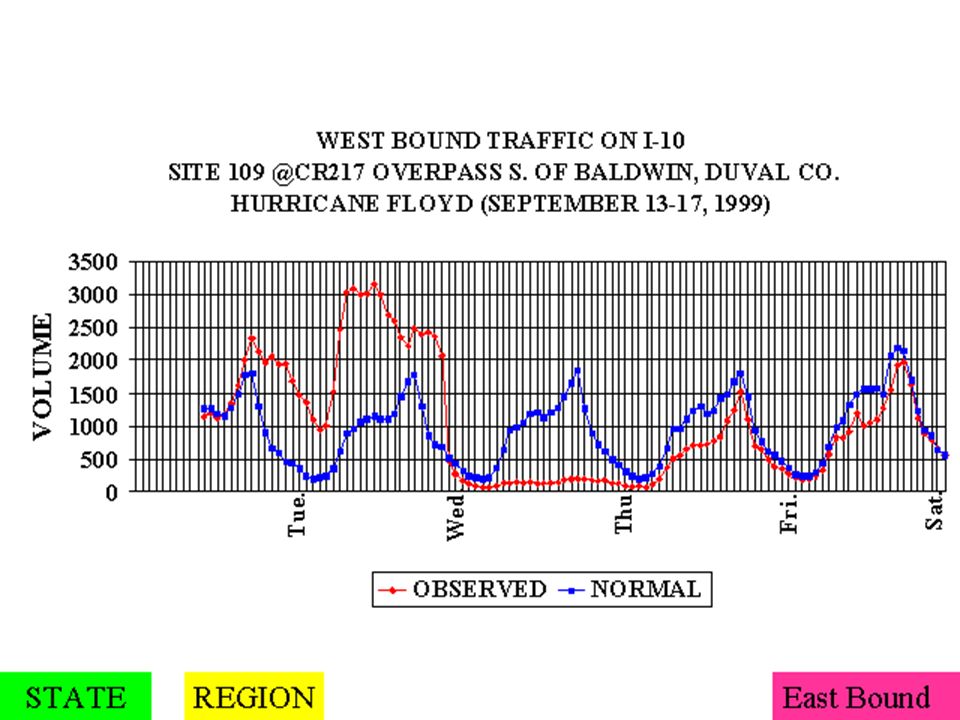 WEST BOUND TRAFFIC ON I-10
SITE 109 @CR217 OVERPASS S. OF BALDWIN, DUVAL CO.
HURRICANE FLOYD (SEPTEMBER 13-17, 1999)

VOLUME

3500
3000
2500
2000
1500
1000
500
0

Tue.
Wed
Thu
Fri.
Sat.

OBSERVED NORMAL

STATE
REGION
East Bound